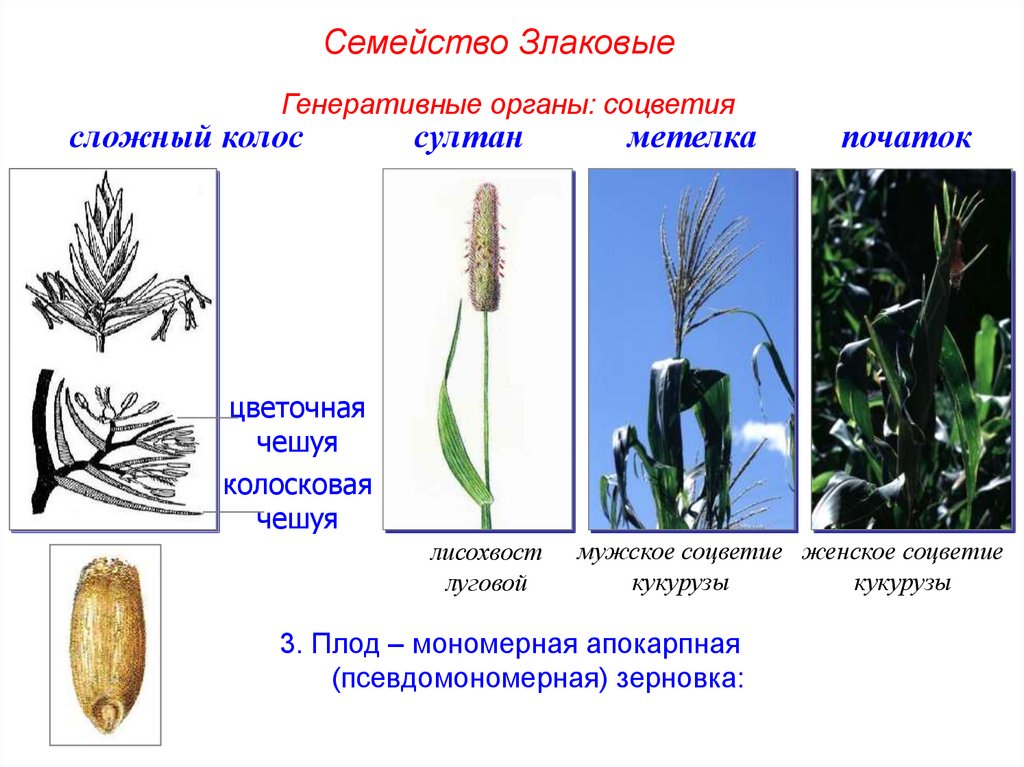 Семейство Злаковые

Генеративные органы: соцветия

сложный колос

султан

метелка

початок

цветочная чешуя

колосковая чешуя

лисохвост луговой

мужское соцветие кукурузы

женское соцветие кукурузы

3. Плод – мономерная апокарпная (псевдомономерная) зерновка: